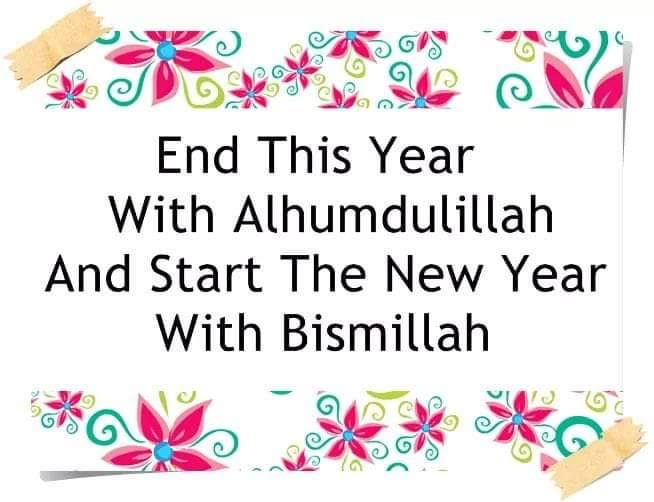 End This Year
With Alhumdulillah
And Start The New Year
With Bismillah